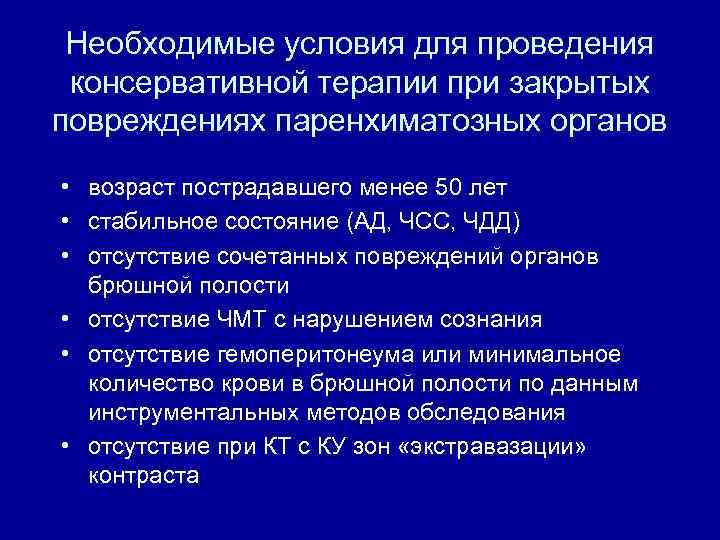 Необходимые условия для проведения консервативной терапии при закрытых повреждениях паренхиматозных органов

• возраст пострадавшего менее 50 лет
• стабильное состояние (АД, ЧСС, ЧДД)
• отсутствие сочетанных повреждений органов брюшной полости
• отсутствие ЧМТ с нарушением сознания
• отсутствие гемоперитонеума или минимальное количество крови в брюшной полости по данным инструментальных методов обследования
• отсутствие при КТ с КУ зон «экстравазации» контраста